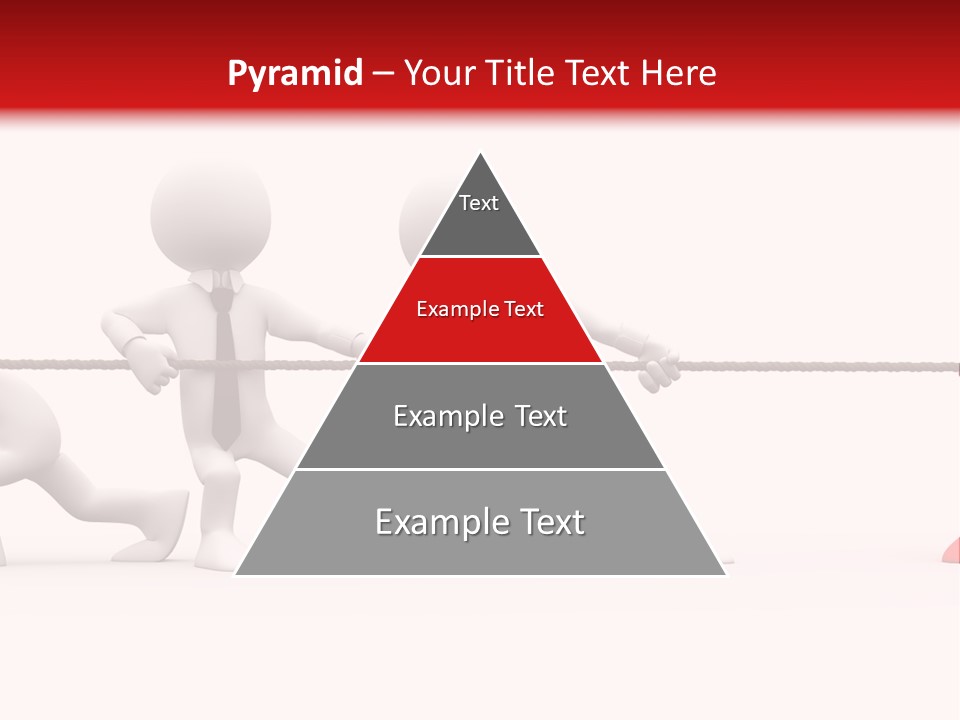 Pyramid – Your Title Text Here

Text

Example Text

Example Text

Example Text